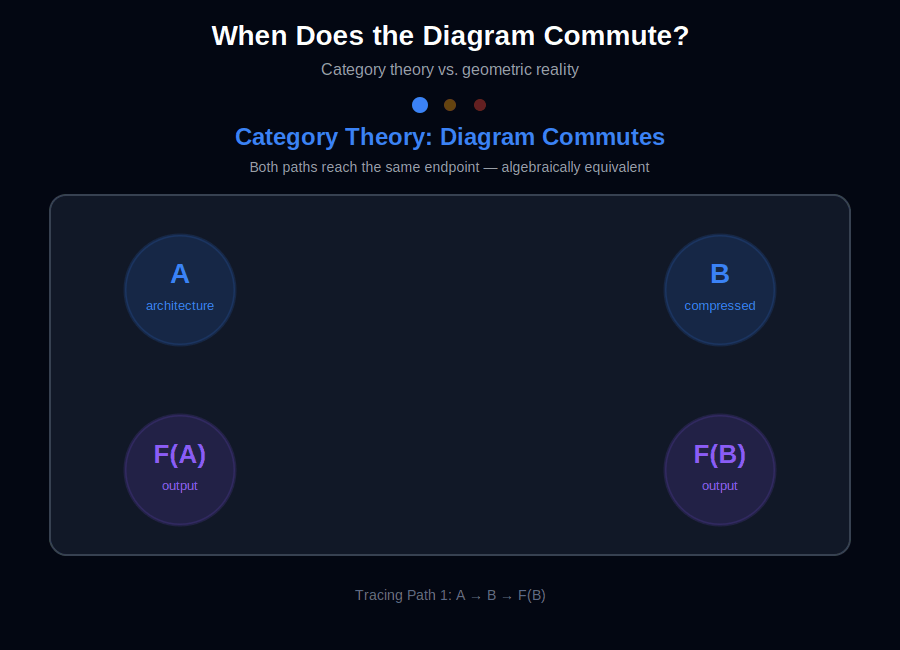 When Does the Diagram Commute?

Category theory vs. geometric reality

Category Theory: Diagram Commutes

Both paths reach the same endpoint — algebraically equivalent

A
architecture

B
compressed

F(A)
output

F(B)
output

Tracing Path 1: A → B → F(B)